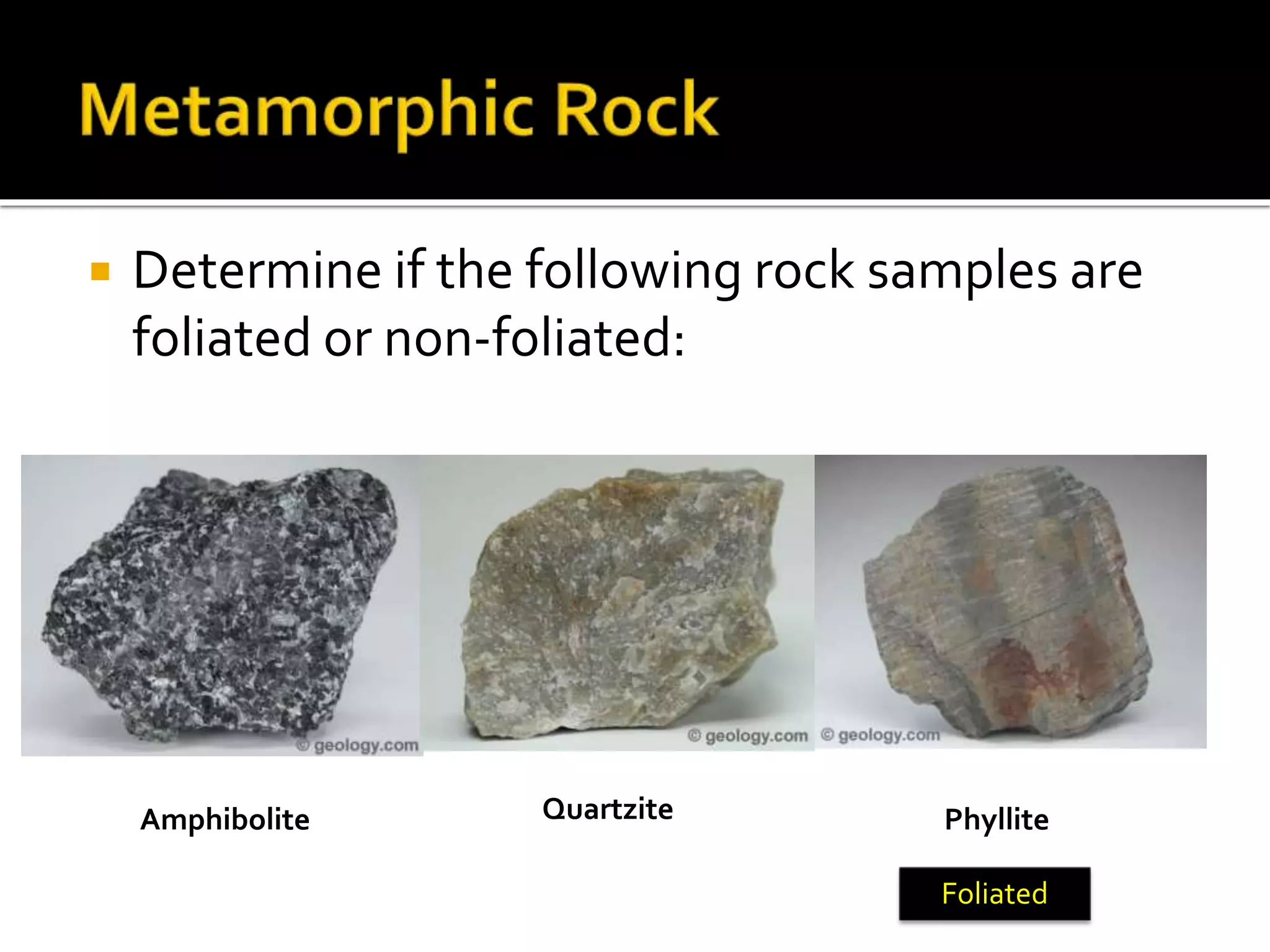 Metamorphic Rock

Determine if the following rock samples are foliated or non-foliated:

© geology.com

© geology.com

© geology.com

Amphibolite

Quartzite

Phyllite

Foliated